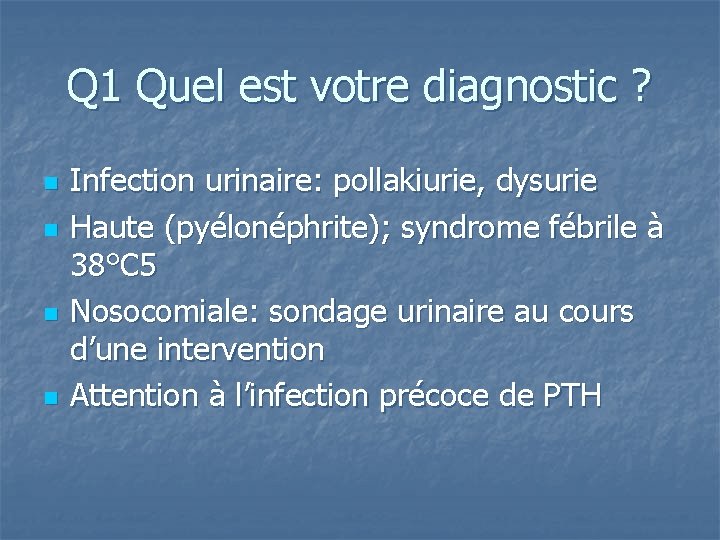 Q1 Quel est votre diagnostic ?

- Infection urinaire: pollakiurie, dysurie
- Haute (pyélonéphrite); syndrome fébrile à 38°C5
- Nosocomiale: sondage urinaire au cours d’une intervention
- Attention à l’infection précoce de PTH